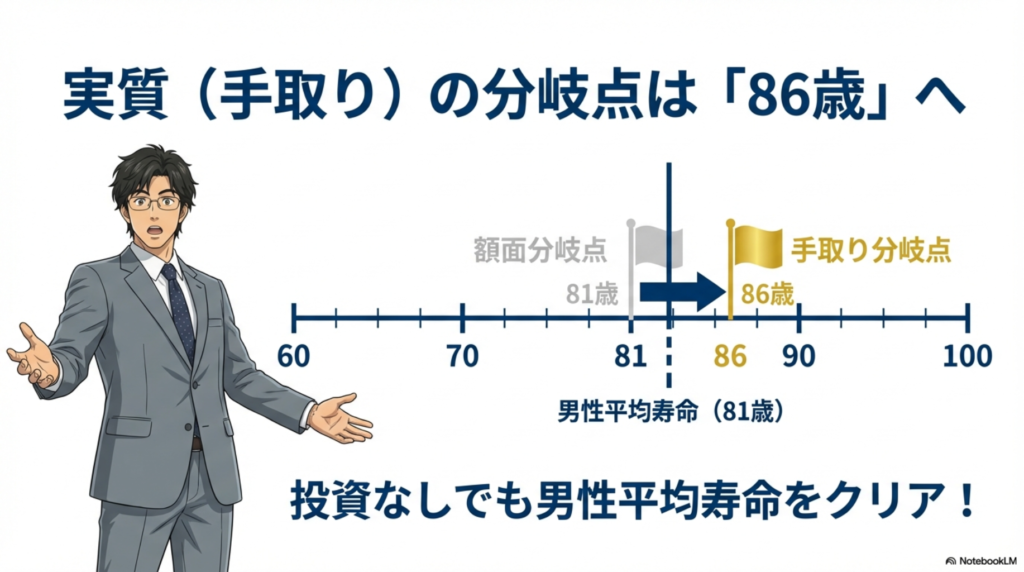 実質（手取り）の分岐点は「86歳」へ

額面分岐点

81歳

手取り分岐点

86歳

60

70

81

86

90

100

男性平均寿命（81歳）

投資なしでも男性平均寿命をクリア！

NotebookLM